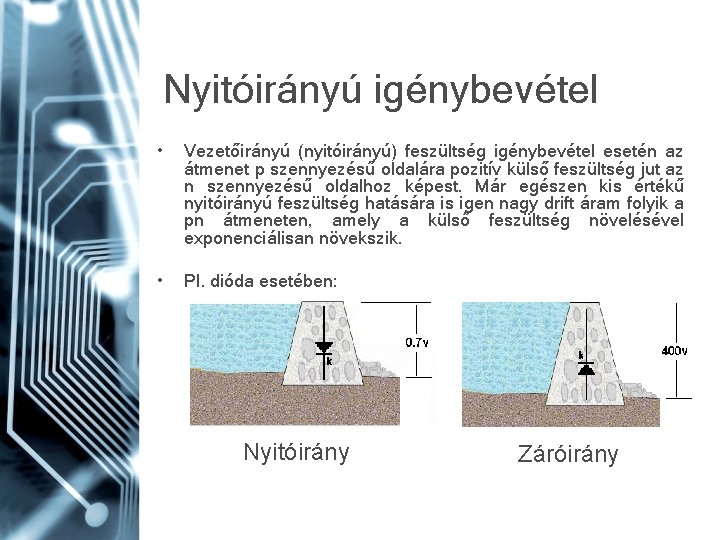 Nyitóirányú igénybevétel

• Vezetőirányú (nyitóirányú) feszültség igénybevétel esetén az átmenet p szennyezésű oldalára pozitív külső feszültség jut az n szennyezésű oldalhoz képest. Már egészen kis értékű nyitóirányú feszültség hatására is igen nagy drift áram folyik a pn átmeneten, amely a külső feszültség növelésével exponenciálisan növekszik.

• Pl. dióda esetében:

k
0.7v
Nyitóirány

k
400v
Záróirány